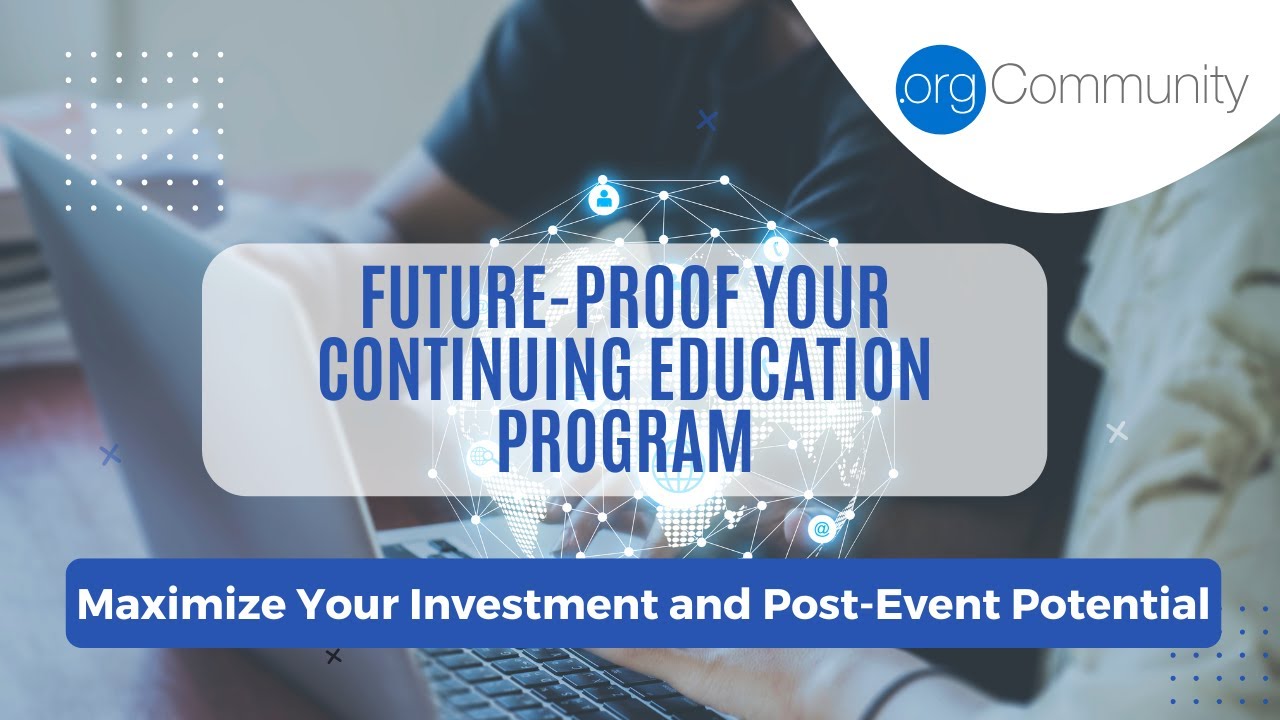 .org Community

FUTURE-PROOF YOUR CONTINUING EDUCATION PROGRAM

Maximize Your Investment and Post-Event Potential